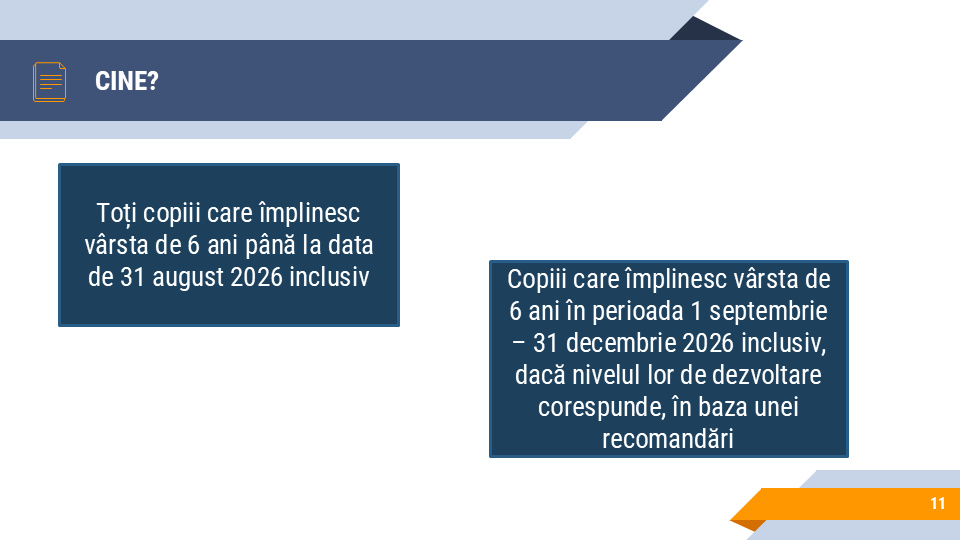 CINE?

Toți copiii care împlinesc vârsta de 6 ani până la data de 31 august 2026 inclusiv

Copiii care împlinesc vârsta de 6 ani în perioada 1 septembrie – 31 decembrie 2026 inclusiv, dacă nivelul lor de dezvoltare corespunde, în baza unei recomandări

11